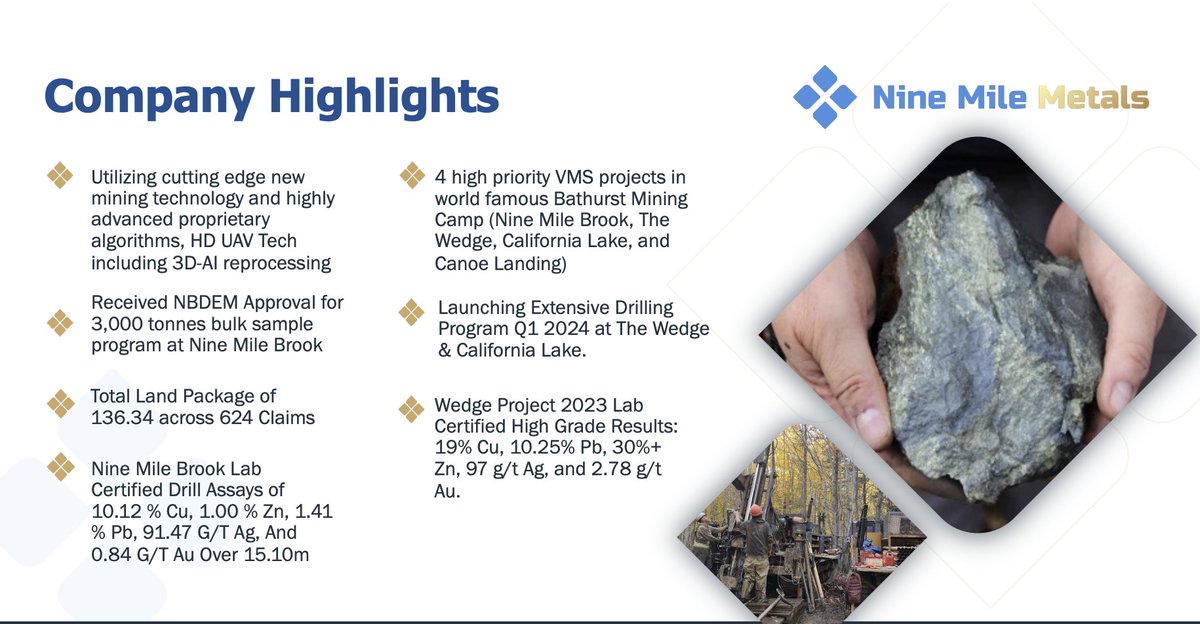 Company Highlights

Nine Mile Metals

Utilizing cutting edge new mining technology and highly advanced proprietary algorithms, HD UAV Tech including 3D-AI reprocessing

Received NBDEM Approval for 3,000 tonnes bulk sample program at Nine Mile Brook

Total Land Package of 136.34 across 624 Claims

Nine Mile Brook Lab Certified Drill Assays of 10.12 % Cu, 1.00 % Zn, 1.41 % Pb, 91.47 G/T Ag, And 0.84 G/T Au Over 15.10m

4 high priority VMS projects in world famous Bathurst Mining Camp (Nine Mile Brook, The Wedge, California Lake, and Canoe Landing)

Launching Extensive Drilling Program Q1 2024 at The Wedge & California Lake.

Wedge Project 2023 Lab Certified High Grade Results: 19% Cu, 10.25% Pb, 30%+ Zn, 97 g/t Ag, and 2.78 g/t Au.